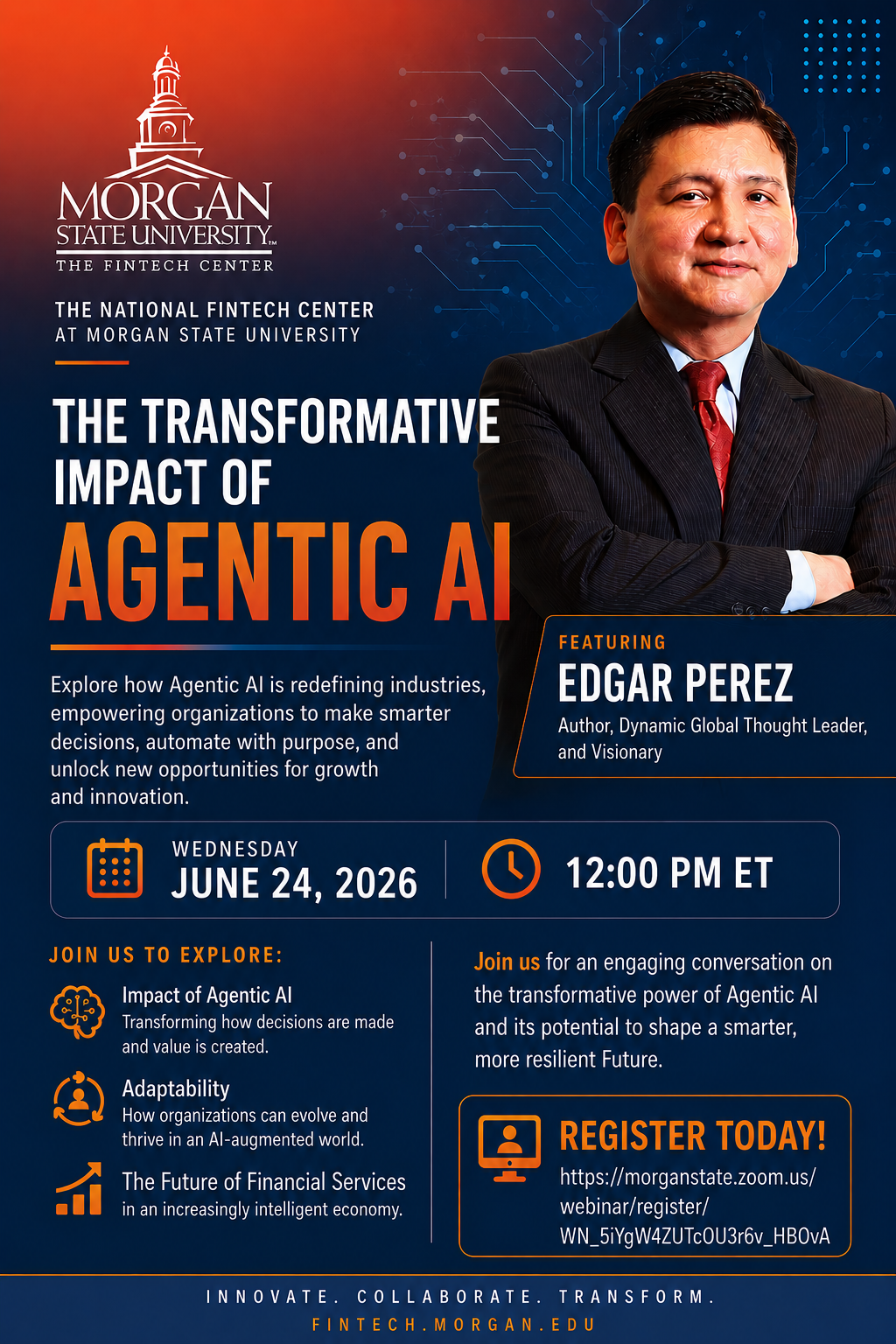 MORGAN STATE UNIVERSITY™
THE FINTECH CENTER

THE NATIONAL FINTECH CENTER
AT MORGAN STATE UNIVERSITY

THE TRANSFORMATIVE IMPACT OF
AGENTIC AI

Explore how Agentic AI is redefining industries, empowering organizations to make smarter decisions, automate with purpose, and unlock new opportunities for growth and innovation.

FEATURING
EDGAR PEREZ
Author, Dynamic Global Thought Leader, and Visionary

WEDNESDAY
JUNE 24, 2026

12:00 PM ET

JOIN US TO EXPLORE:

Impact of Agentic AI
Transforming how decisions are made and value is created.

Adaptability
How organizations can evolve and thrive in an AI-augmented world.

The Future of Financial Services
in an increasingly intelligent economy.

Join us for an engaging conversation on the transformative power of Agentic AI and its potential to shape a smarter, more resilient Future.

REGISTER TODAY!
https://morganstate.zoom.us/webinar/register/WN_5iYgW4ZUTcOU3r6v_HBOvA

INNOVATE. COLLABORATE. TRANSFORM.
FINTECH.MORGAN.EDU